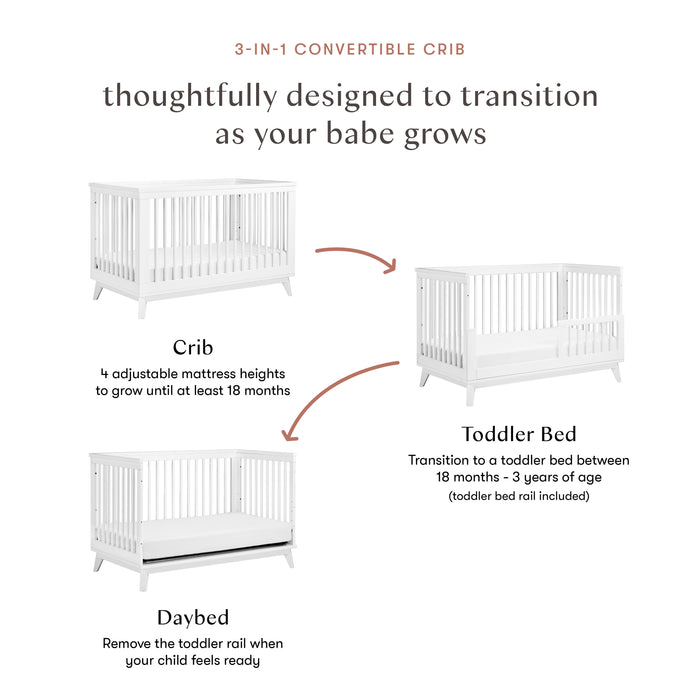 3-IN-1 CONVERTIBLE CRIB

thoughtfully designed to transition as your babe grows

Crib
4 adjustable mattress heights to grow until at least 18 months

Toddler Bed
Transition to a toddler bed between 18 months - 3 years of age
(toddler bed rail included)

Daybed
Remove the toddler rail when your child feels ready